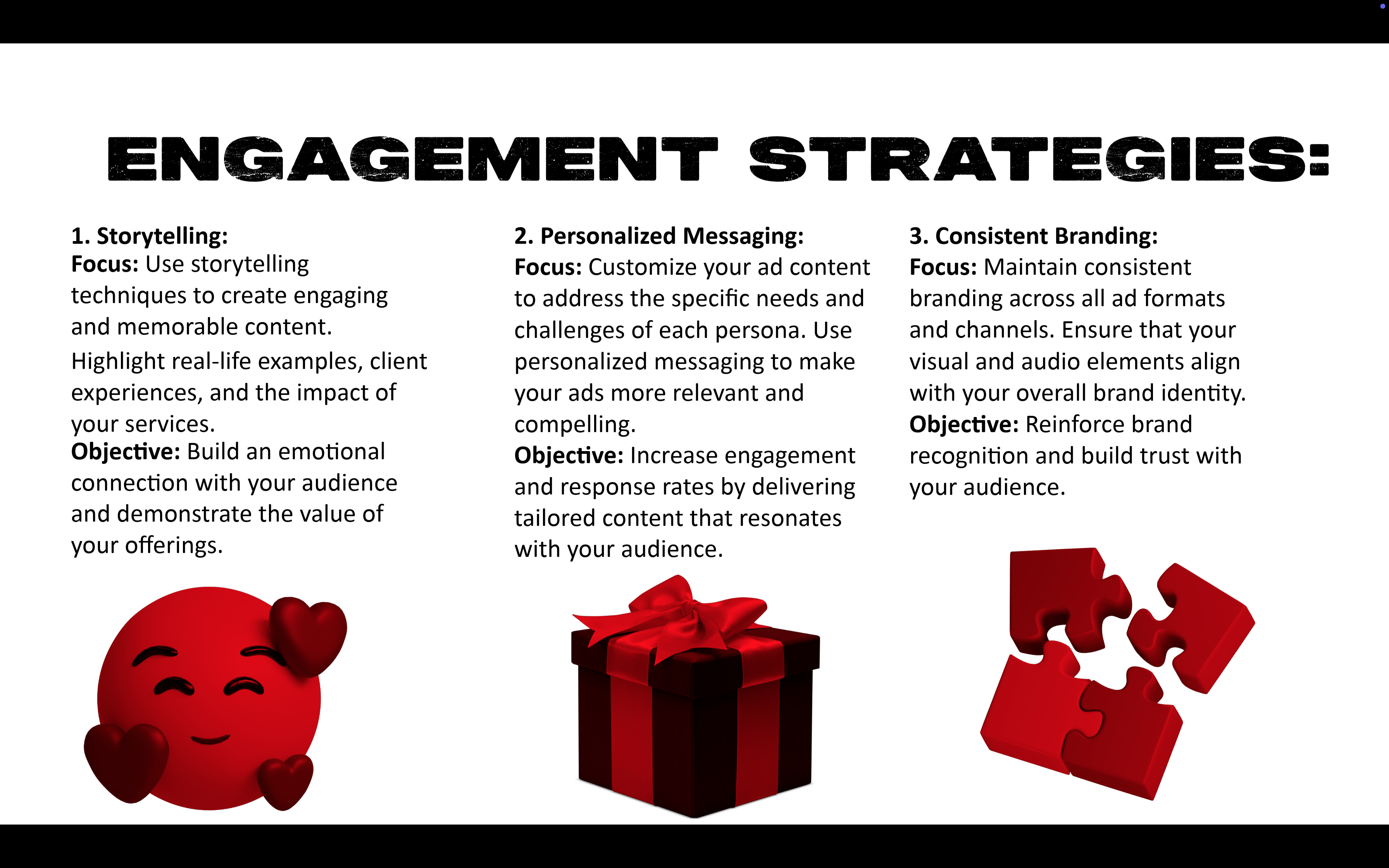 ENGAGEMENT STRATEGIES:

1. Storytelling:
Focus: Use storytelling techniques to create engaging and memorable content.
Highlight real-life examples, client experiences, and the impact of your services.
Objective: Build an emotional connection with your audience and demonstrate the value of your offerings.

2. Personalized Messaging:
Focus: Customize your ad content to address the specific needs and challenges of each persona. Use personalized messaging to make your ads more relevant and compelling.
Objective: Increase engagement and response rates by delivering tailored content that resonates with your audience.

3. Consistent Branding:
Focus: Maintain consistent branding across all ad formats and channels. Ensure that your visual and audio elements align with your overall brand identity.
Objective: Reinforce brand recognition and build trust with your audience.